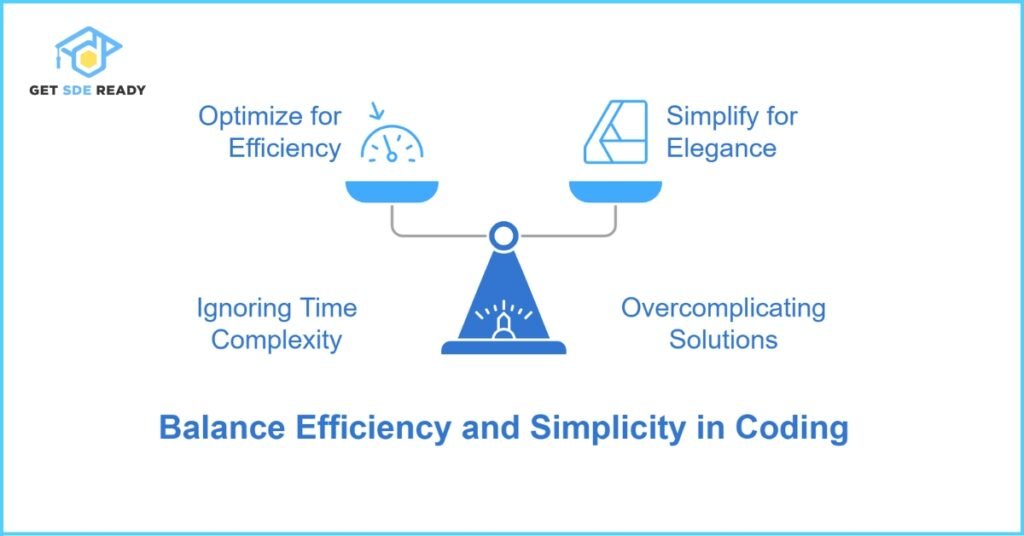 GET SDE READY

Optimize for Efficiency

Simplify for Elegance

Ignoring Time Complexity

Overcomplicating Solutions

Balance Efficiency and Simplicity in Coding